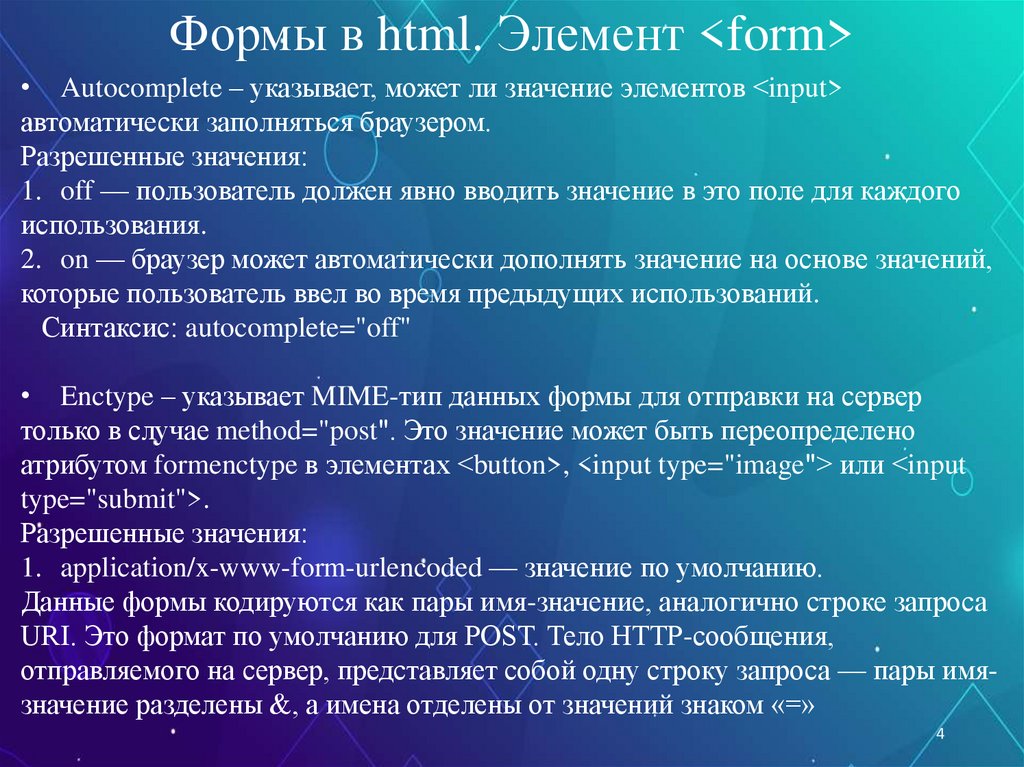 Формы в html. Элемент <form>

• Autocomplete – указывает, может ли значение элементов <input> автоматически заполняться браузером.
Разрешенные значения:
1. off — пользователь должен явно вводить значение в это поле для каждого использования.
2. on — браузер может автоматически дополнять значение на основе значений, которые пользователь ввел во время предыдущих использований.
Синтаксис: autocomplete="off"

• Enctype – указывает MIME-тип данных формы для отправки на сервер только в случае method="post". Это значение может быть переопределено атрибутом formenctype в элементах <button>, <input type="image"> или <input type="submit">.
Разрешенные значения:
1. application/x-www-form-urlencoded — значение по умолчанию.
Данные формы кодируются как пары имя-значение, аналогично строке запроса URI. Это формат по умолчанию для POST. Тело HTTP-сообщения, отправляемого на сервер, представляет собой одну строку запроса — пары имя-значение разделены &, а имена отделены от значений знаком «=»

4